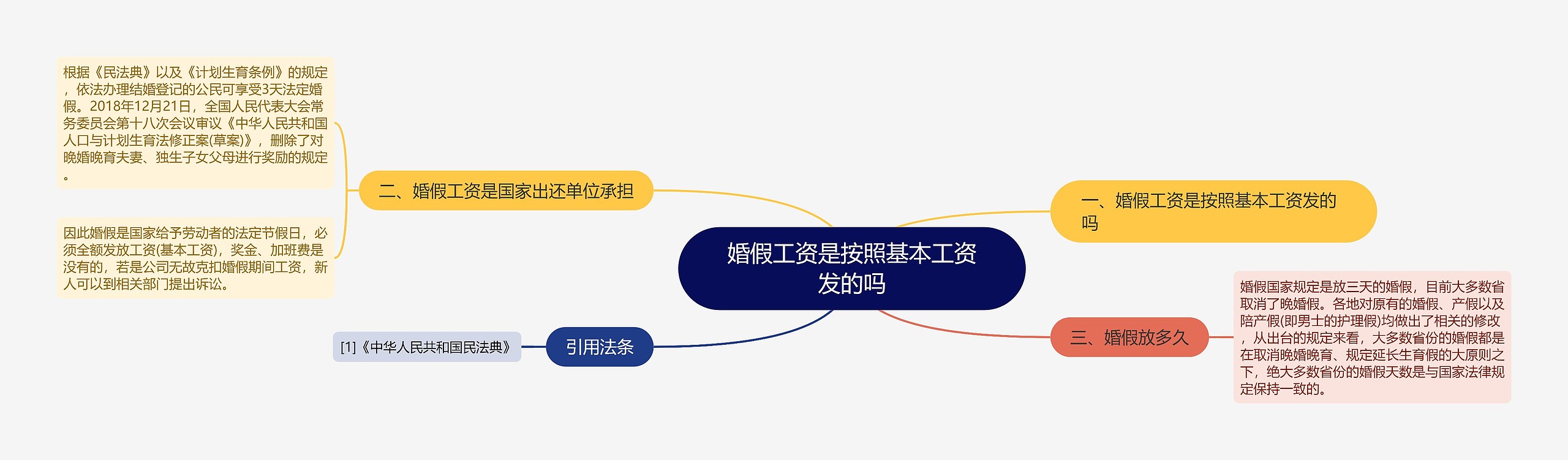 婚假工资是按照基本工资发的吗

一、婚假工资是按照基本工资发的吗

二、婚假工资是国家出还单位承担

根据《民法典》以及《计划生育条例》的规定，依法办理结婚登记的公民可享受3天法定婚假。2018年12月21日，全国人民代表大会常务委员会第十八次会议审议《中华人民共和国人口与计划生育法修正案(草案)》，删除了对晚婚晚育夫妻、独生子女父母进行奖励的规定。

因此婚假是国家给予劳动者的法定节假日，必须全额发放工资(基本工资)，奖金、加班费是没有的，若是公司无故克扣婚假期间工资，新人可以到相关部门提出诉讼。

三、婚假放多久

婚假国家规定是放三天的婚假，目前大多数省取消了晚婚假。各地对原有的婚假、产假以及陪产假(即男士的护理假)均做出了相关的修改，从出台的规定来看，大多数省份的婚假都是在取消晚婚晚育、规定延长生育假的大原则之下，绝大多数省份的婚假天数是与国家法律规定保持一致的。

引用法条

[1]《中华人民共和国民法典》